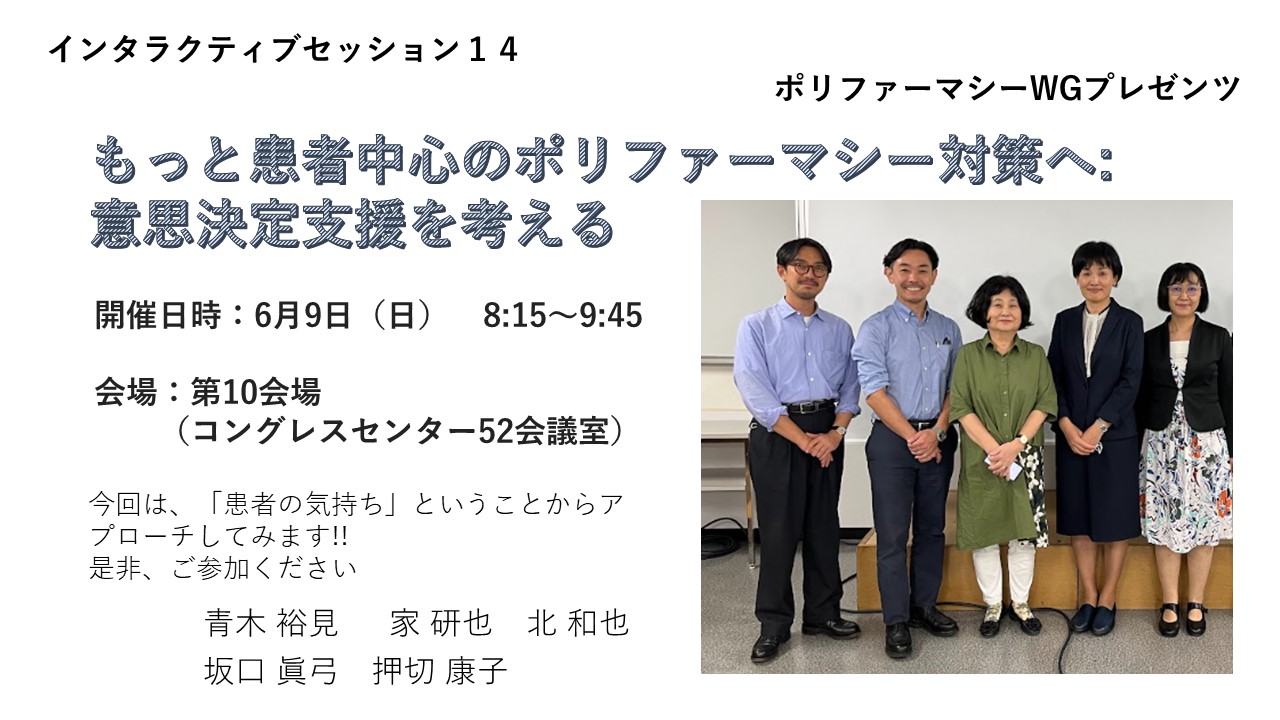 インタラクティブセッション１４

ポリファーマシーWGプレゼンツ

もっと患者中心のポリファーマシー対策へ:
意思決定支援を考える

開催日時：6月9日（日）　8:15～9:45

会場：第10会場
（コングレスセンター52会議室）

今回は、「患者の気持ち」ということからアプローチしてみます!!
是非、ご参加ください

青木 裕見　家 研也　北 和也
坂口 眞弓　押切 康子